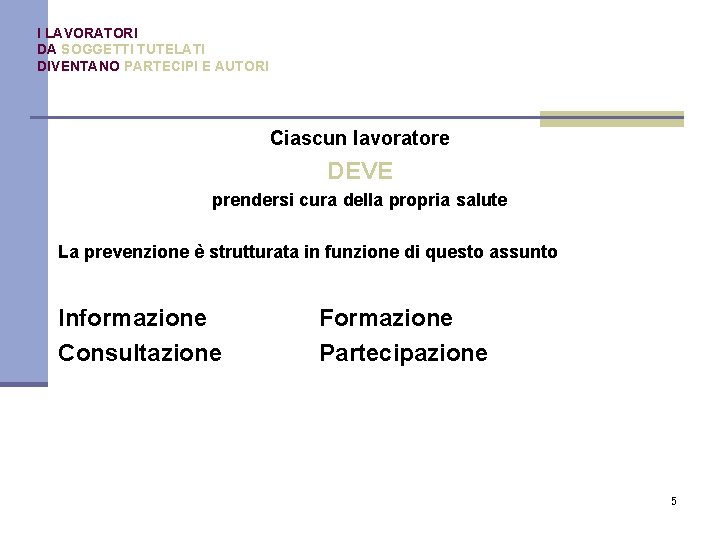 I LAVORATORI
DA SOGGETTI TUTELATI
DIVENTANO PARTECIPI E AUTORI

Ciascun lavoratore
DEVE
prendersi cura della propria salute

La prevenzione è strutturata in funzione di questo assunto

Informazione
Consultazione

Formazione
Partecipazione

5